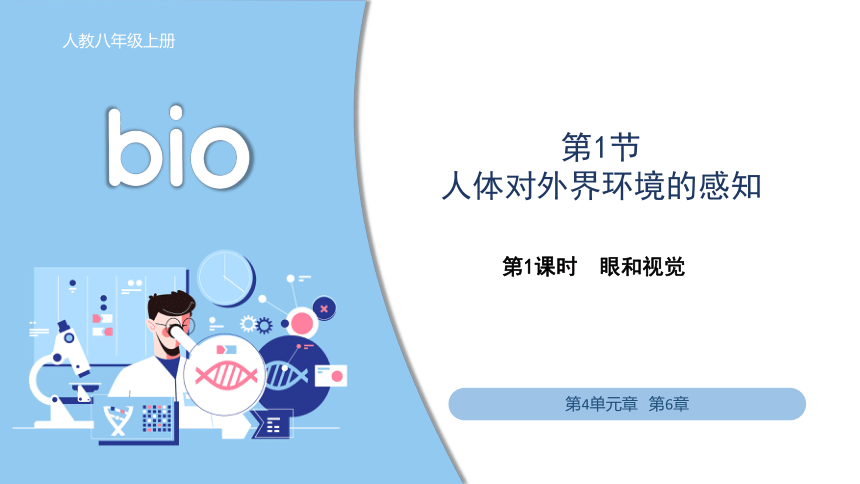 人教八年级上册

bio

第1节
人体对外界环境的感知

第1课时　眼和视觉

第4单元章　第6章